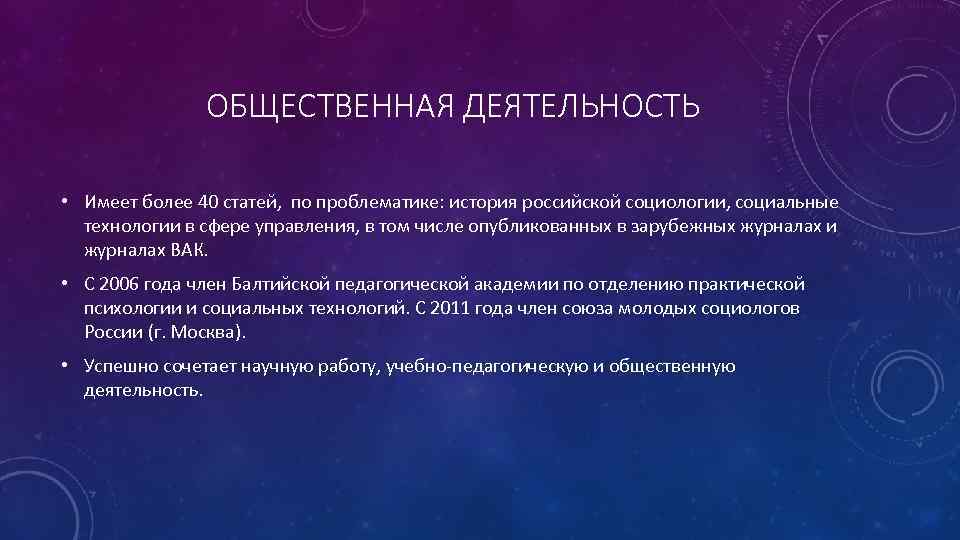 ОБЩЕСТВЕННАЯ ДЕЯТЕЛЬНОСТЬ

• Имеет более 40 статей, по проблематике: история российской социологии, социальные технологии в сфере управления, в том числе опубликованных в зарубежных журналах и журналах ВАК.

• С 2006 года член Балтийской педагогической академии по отделению практической психологии и социальных технологий. С 2011 года член союза молодых социологов России (г. Москва).

• Успешно сочетает научную работу, учебно-педагогическую и общественную деятельность.